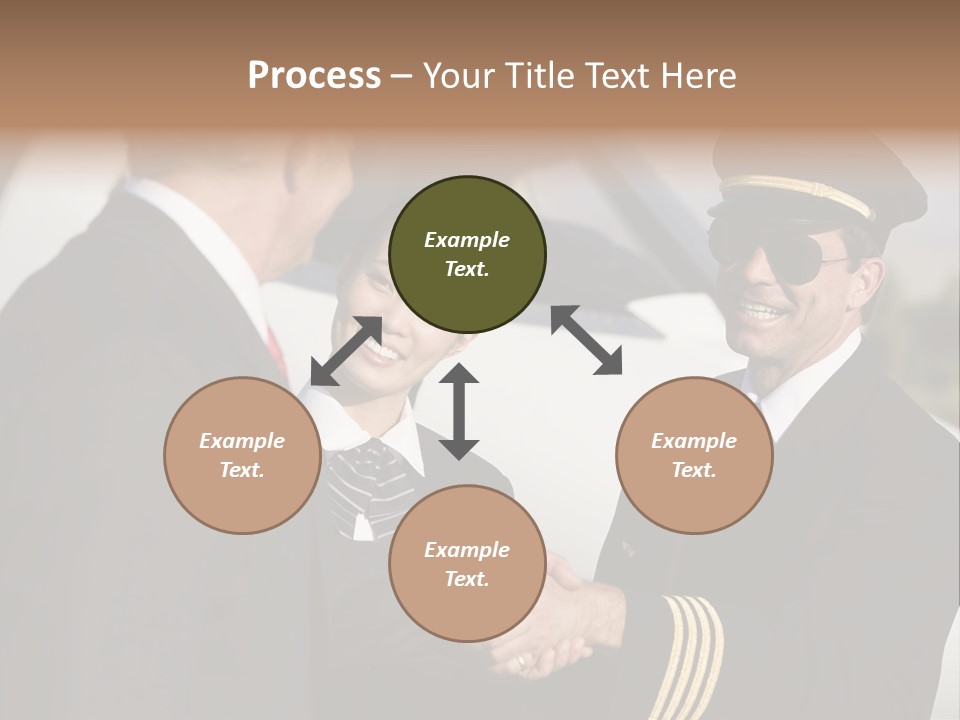 Process – Your Title Text Here

Example Text.

Example Text.

Example Text.

Example Text.